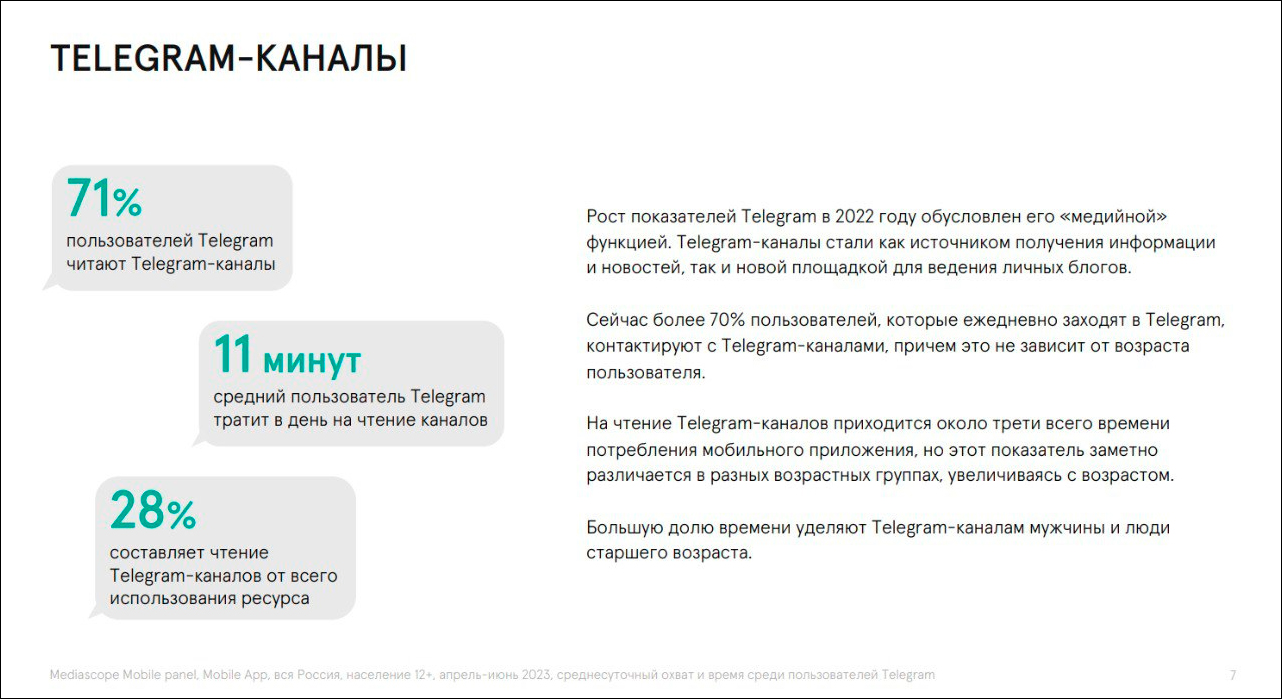 TELEGRAM-КАНАЛЫ

71%
пользователей Telegram читают Telegram-каналы

11 минут
средний пользователь Telegram тратит в день на чтение каналов

28%
составляет чтение Telegram-каналов от всего использования ресурса

Рост показателей Telegram в 2022 году обусловлен его «медийной» функцией. Telegram-каналы стали как источником получения информации и новостей, так и новой площадкой для ведения личных блогов.

Сейчас более 70% пользователей, которые ежедневно заходят в Telegram, контактируют с Telegram-каналами, причем это не зависит от возраста пользователя.

На чтение Telegram-каналов приходится около трети всего времени потребления мобильного приложения, но этот показатель заметно различается в разных возрастных группах, увеличиваясь с возрастом.

Большую долю времени уделяют Telegram-каналам мужчины и люди старшего возраста.

Mediascope Mobile panel, Mobile App, вся Россия, население 12+, апрель-июнь 2023, среднесуточный охват и время среди пользователей Telegram

7